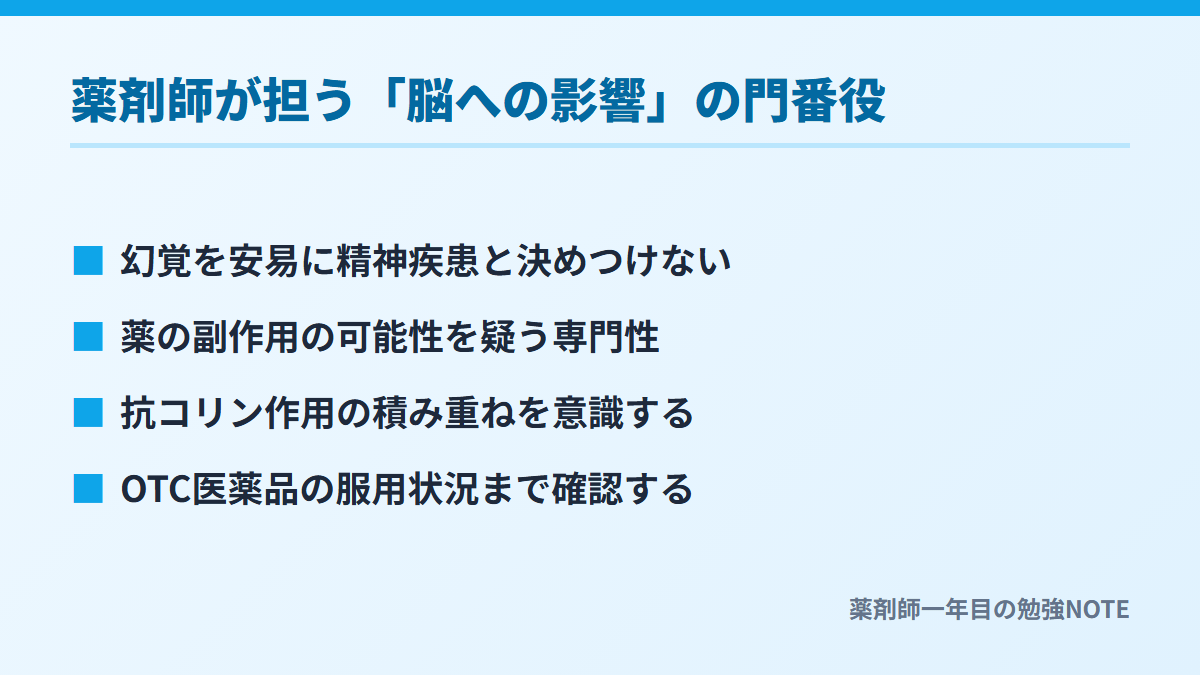 薬剤師が担う「脳への影響」の門番役

■ 幻覚を安易に精神疾患と決めつけない

■ 薬の副作用の可能性を疑う専門性

■ 抗コリン作用の積み重ねを意識する

■ OTC医薬品の服用状況まで確認する

薬剤師一年目の勉強NOTE